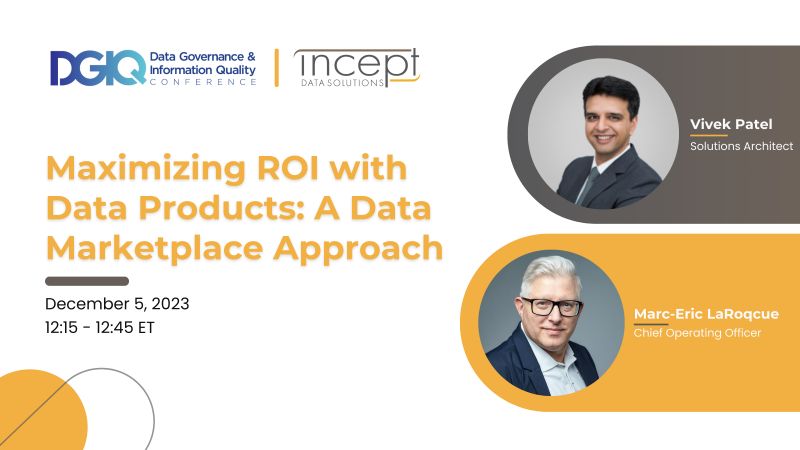 DGIQ Data Governance & Information Quality CONFERENCE

incept DATA SOLUTIONS

Maximizing ROI with Data Products: A Data Marketplace Approach

December 5, 2023
12:15 - 12:45 ET

Vivek Patel
Solutions Architect

Marc-Eric LaRoqcue
Chief Operating Officer